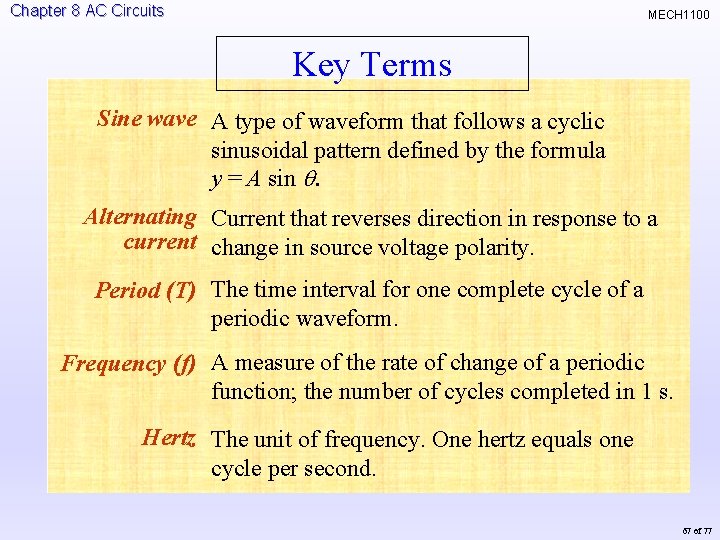 Chapter 8 AC Circuits

MECH1100

Key Terms

Sine wave
A type of waveform that follows a cyclic sinusoidal pattern defined by the formula $y = A \sin \theta$.

Alternating current
Current that reverses direction in response to a change in source voltage polarity.

Period (T)
The time interval for one complete cycle of a periodic waveform.

Frequency (f)
A measure of the rate of change of a periodic function; the number of cycles completed in 1 s.

Hertz
The unit of frequency. One hertz equals one cycle per second.

67 of 77